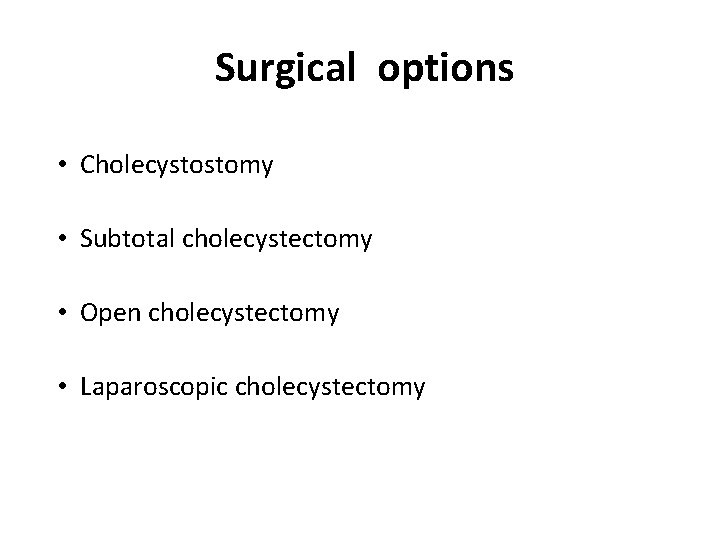 Surgical options

• Cholecystostomy

• Subtotal cholecystectomy

• Open cholecystectomy

• Laparoscopic cholecystectomy